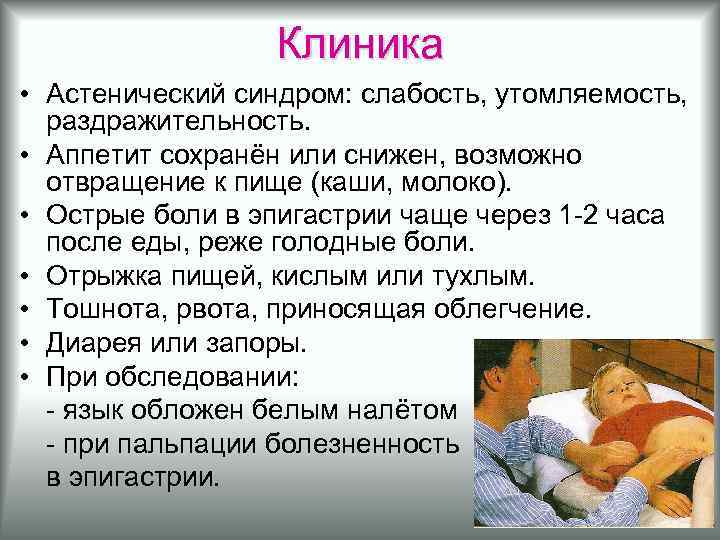 Клиника

• Астенический синдром: слабость, утомляемость, раздражительность.
• Аппетит сохранён или снижен, возможно отвращение к пище (каши, молоко).
• Острые боли в эпигастрии чаще через 1-2 часа после еды, реже голодные боли.
• Отрыжка пищей, кислым или тухлым.
• Тошнота, рвота, приносящая облегчение.
• Диарея или запоры.
• При обследовании:
- язык обложен белым налётом
- при пальпации болезненность в эпигастрии.